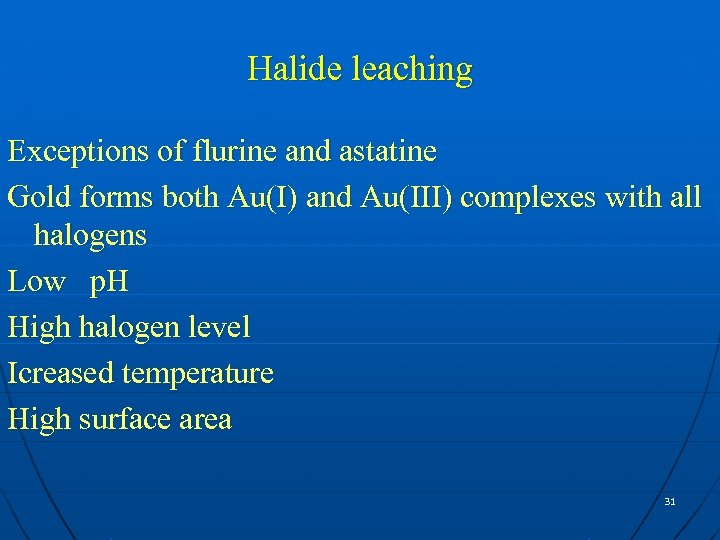 Halide leaching

Exceptions of flurine and astatine

Gold forms both Au(I) and Au(III) complexes with all halogens

Low pH

High halogen level

Icreased temperature

High surface area

31